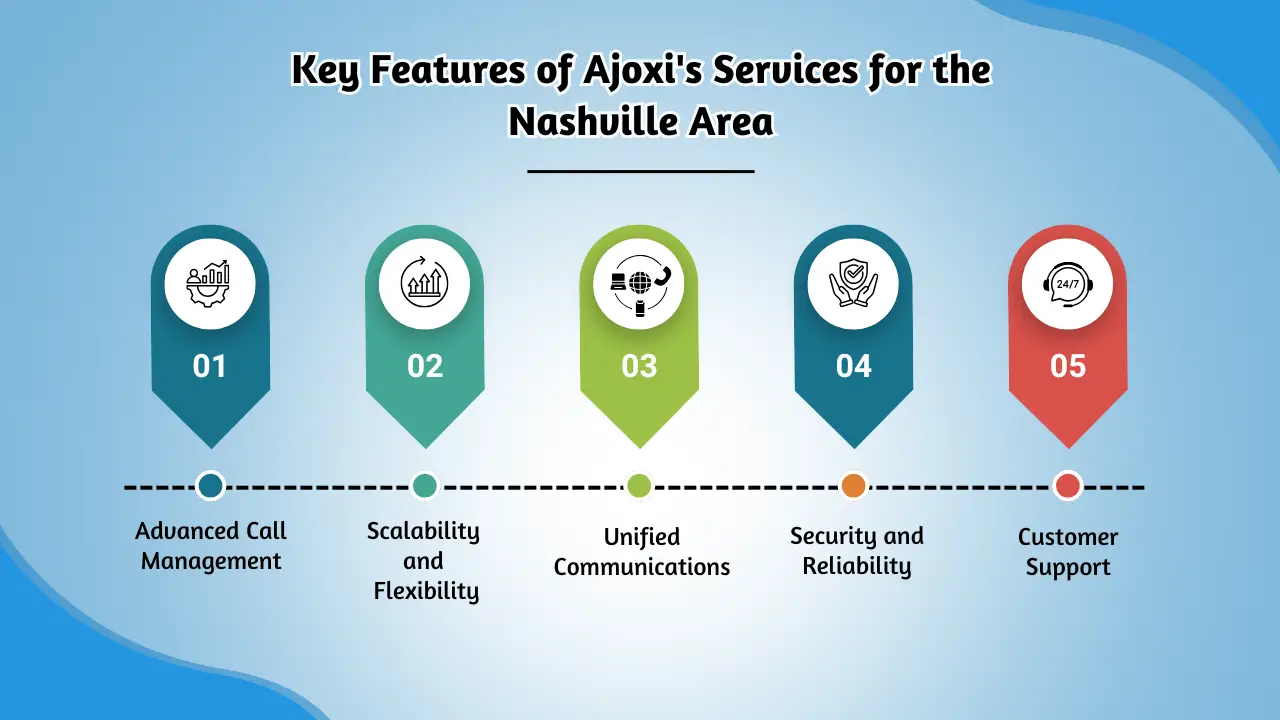 Key Features of Ajoxi's Services for the Nashville Area

24/7

01

02

03

04

05

Advanced Call Management

Scalability and Flexibility

Unified Communications

Security and Reliability

Customer Support